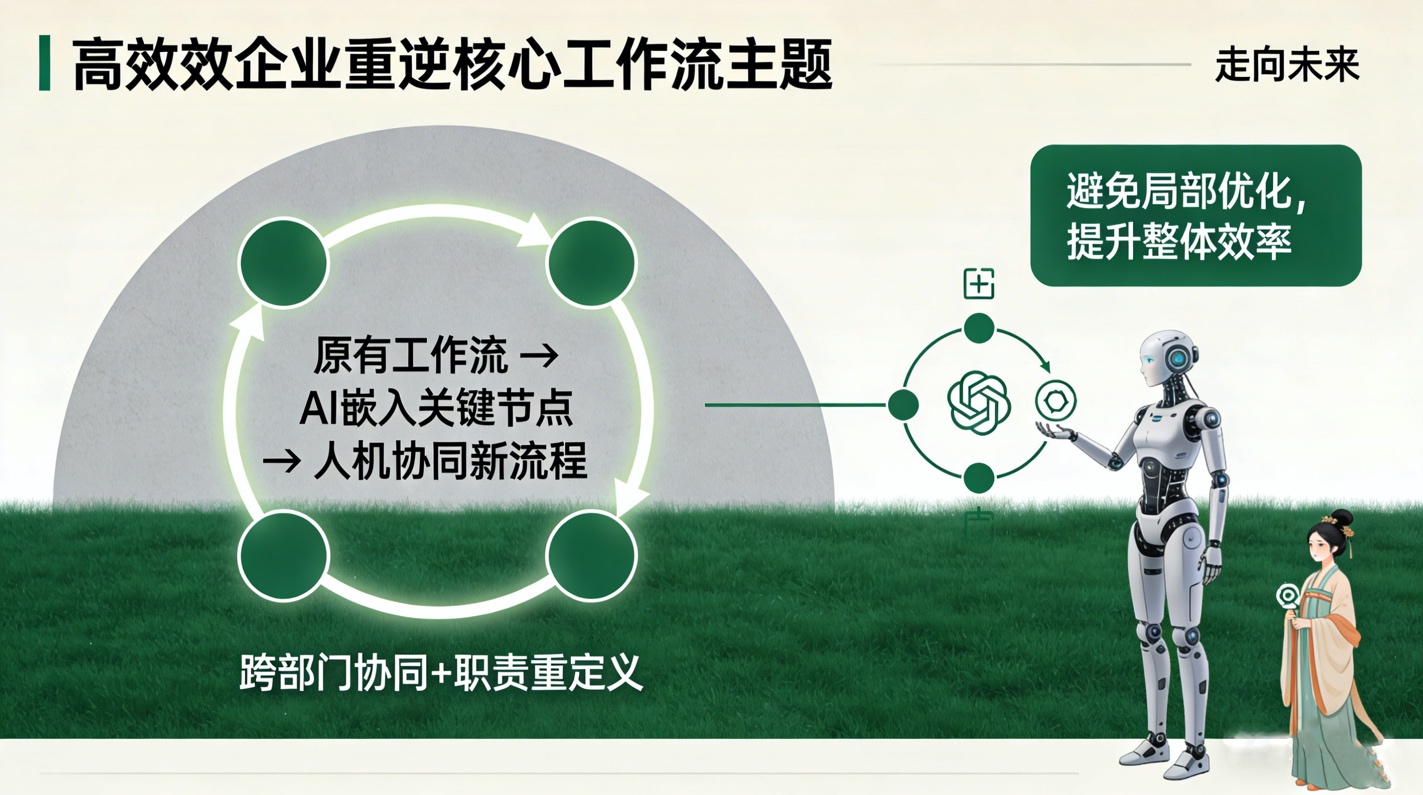 高效效企业重逆核心工作流主题

走向未来

避免局部优化，提升整体效率

原有工作流 →
AI嵌入关键节点
→ 人机协同新流程

跨部门协同+职责重定义